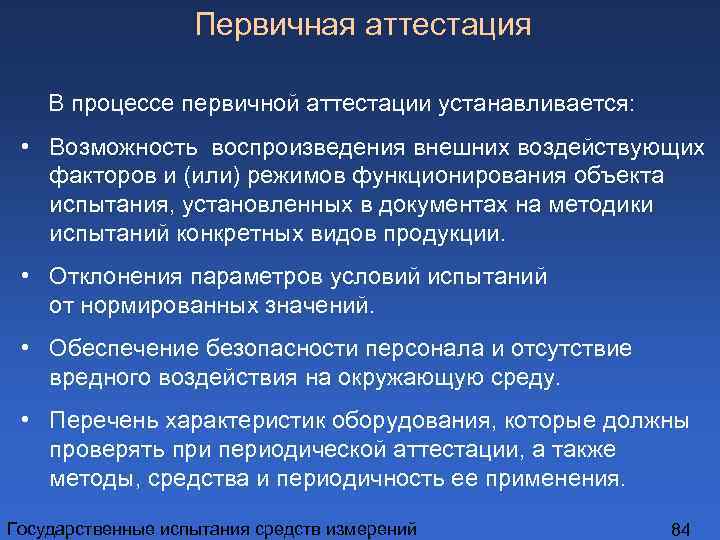 Первичная аттестация

В процессе первичной аттестации устанавливается:

• Возможность воспроизведения внешних воздействующих факторов и (или) режимов функционирования объекта испытания, установленных в документах на методики испытаний конкретных видов продукции.

• Отклонения параметров условий испытаний от нормированных значений.

• Обеспечение безопасности персонала и отсутствие вредного воздействия на окружающую среду.

• Перечень характеристик оборудования, которые должны проверять при периодической аттестации, а также методы, средства и периодичность ее применения.

Государственные испытания средств измерений

84